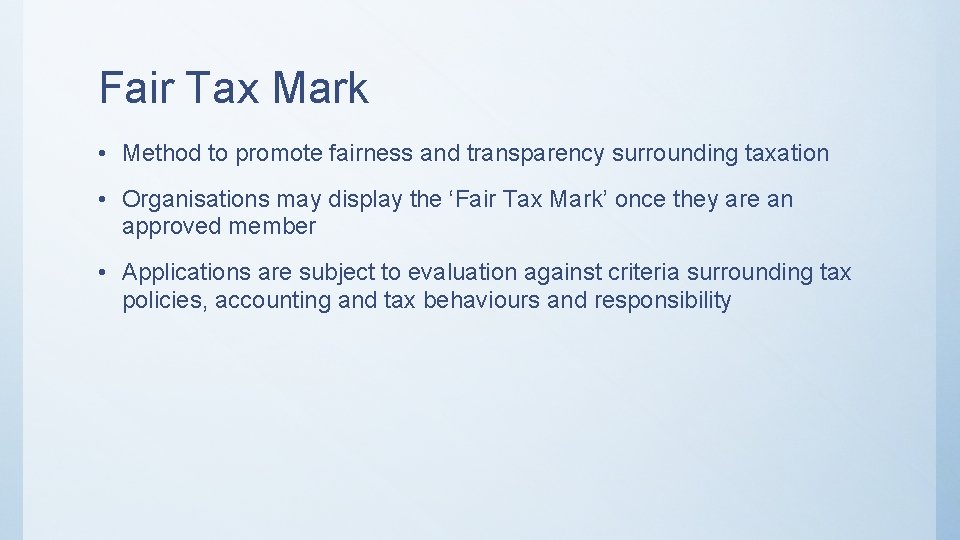 Fair Tax Mark

• Method to promote fairness and transparency surrounding taxation

• Organisations may display the ‘Fair Tax Mark’ once they are an approved member

• Applications are subject to evaluation against criteria surrounding tax policies, accounting and tax behaviours and responsibility